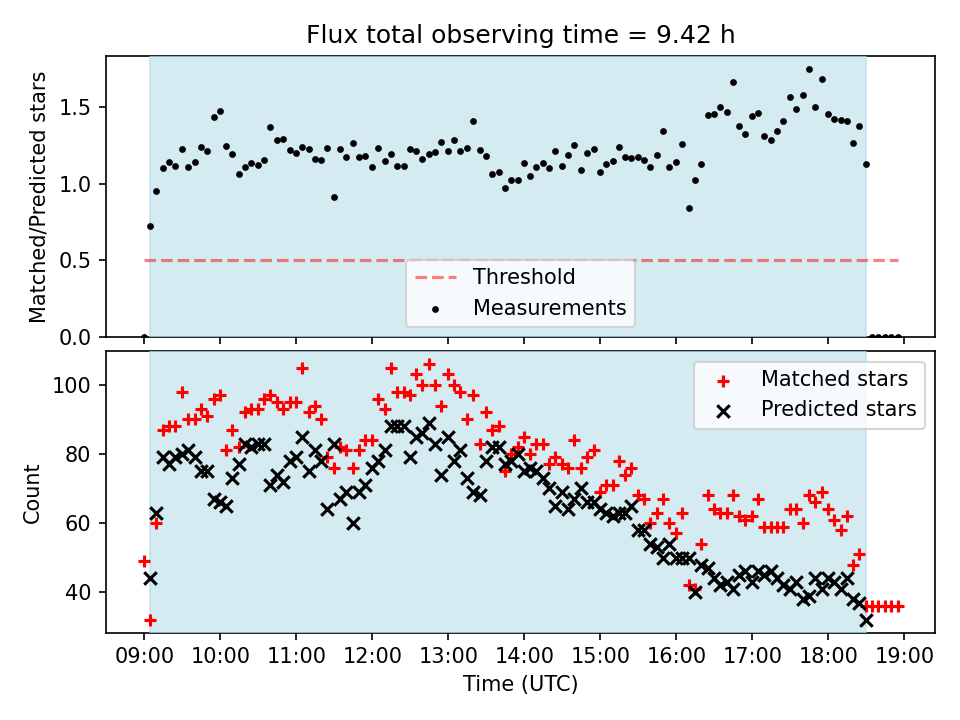 Flux total observing time = 9.42 h

Matched/Predicted stars

1.5
1.0
0.5
0.0

Threshold
Measurements

Count

100
80
60
40

Matched stars
Predicted stars

09:00 10:00 11:00 12:00 13:00 14:00 15:00 16:00 17:00 18:00 19:00
Time (UTC)